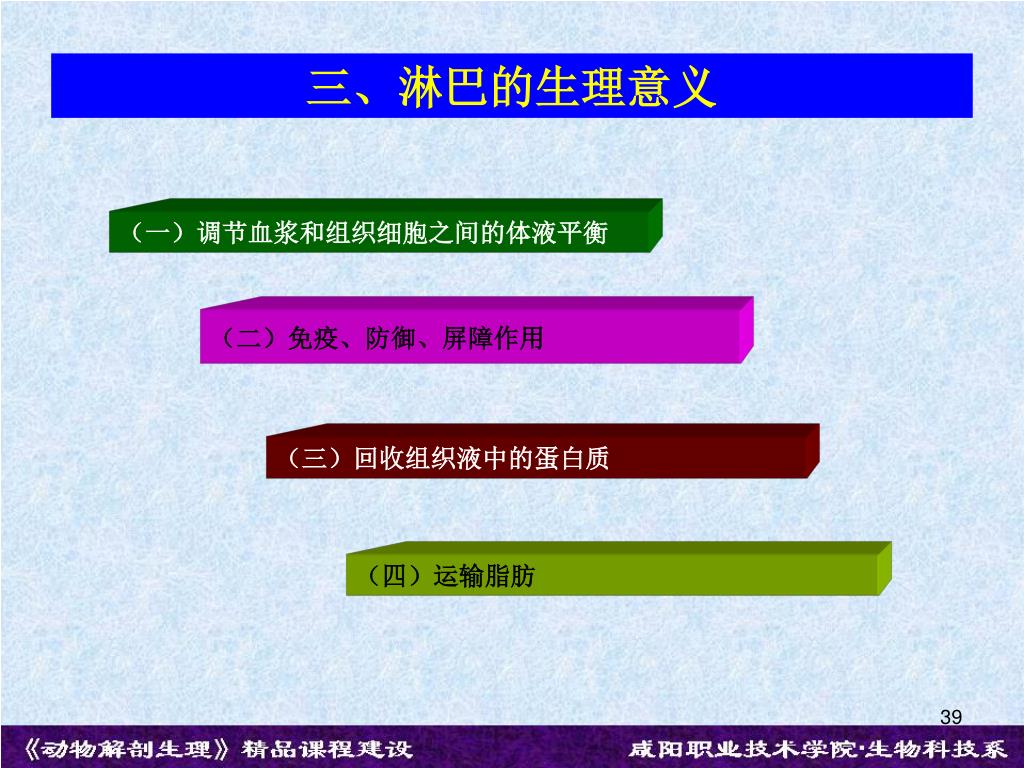 三、淋巴的生理意义

（一）调节血浆和组织细胞之间的体液平衡

（二）免疫、防御、屏障作用

（三）回收组织液中的蛋白质

（四）运输脂肪

39

《动物解剖生理》精品课程建设

咸阳职业技术学院·生物科技系